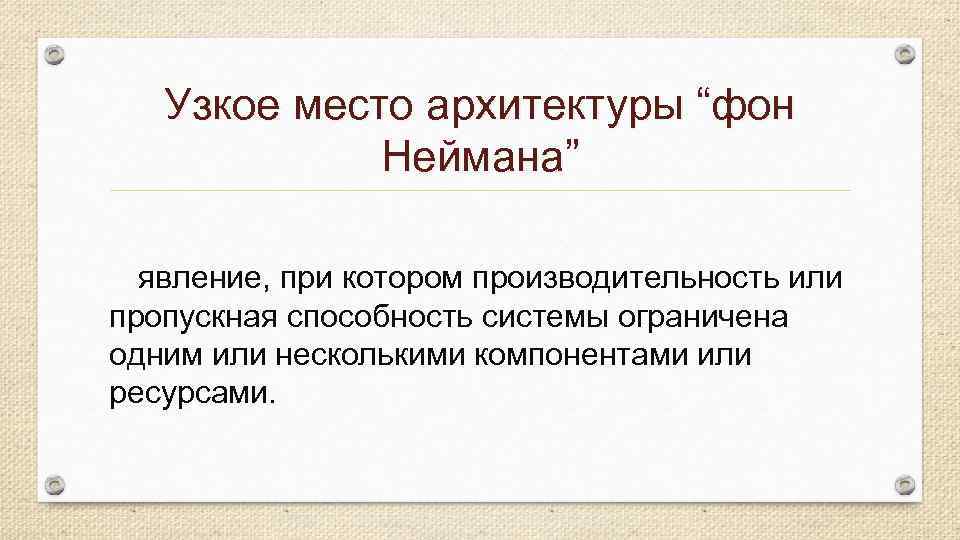 Узкое место архитектуры “фон Неймана”

явление, при котором производительность или пропускная способность системы ограничена одним или несколькими компонентами или ресурсами.